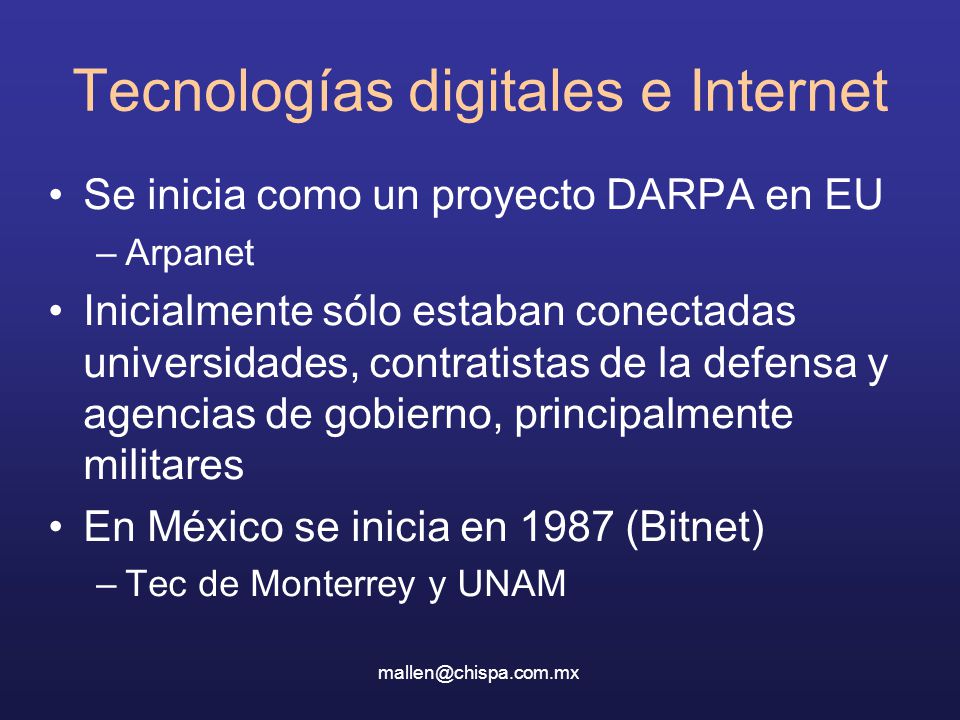 Tecnologías digitales e Internet

• Se inicia como un proyecto DARPA en EU
– Arpanet
• Inicialmente sólo estaban conectadas universidades, contratistas de la defensa y agencias de gobierno, principalmente militares
• En México se inicia en 1987 (Bitnet)
– Tec de Monterrey y UNAM

mallen@chispa.com.mx